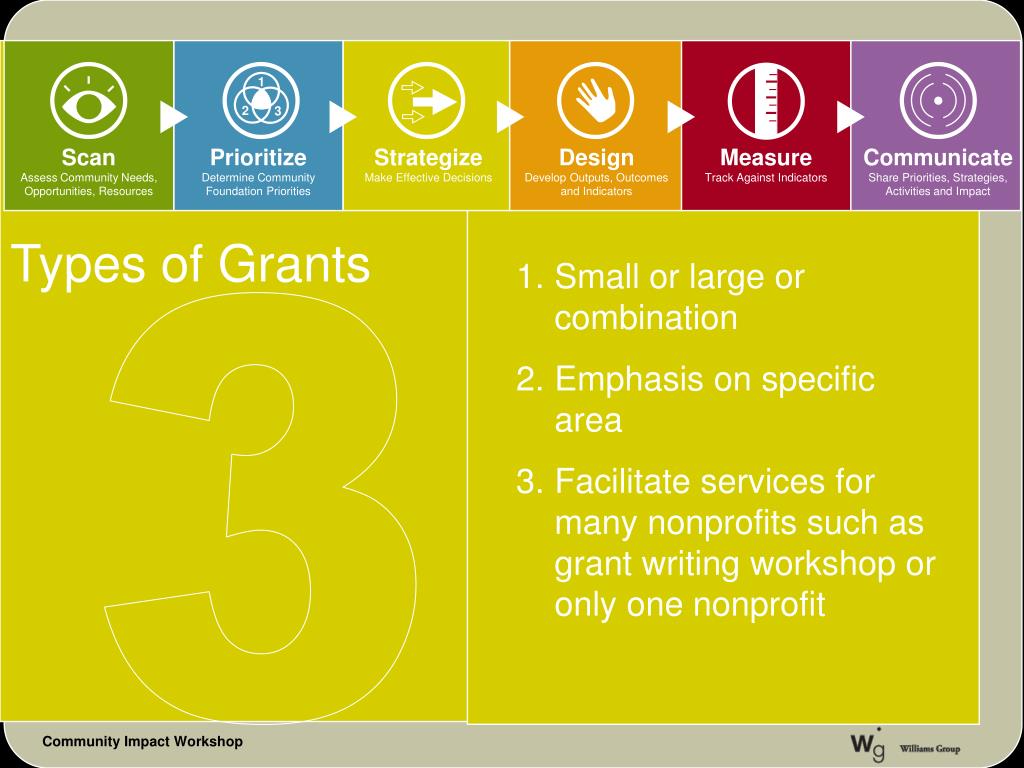 1
2 3

Scan
Assess Community Needs, Opportunities, Resources

Prioritize
Determine Community Foundation Priorities

Strategize
Make Effective Decisions

Design
Develop Outputs, Outcomes and Indicators

Measure
Track Against Indicators

Communicate
Share Priorities, Strategies, Activities and Impact

Types of Grants

3

1. Small or large or combination
2. Emphasis on specific area
3. Facilitate services for many nonprofits such as grant writing workshop or only one nonprofit

Community Impact Workshop

wg Williams Group